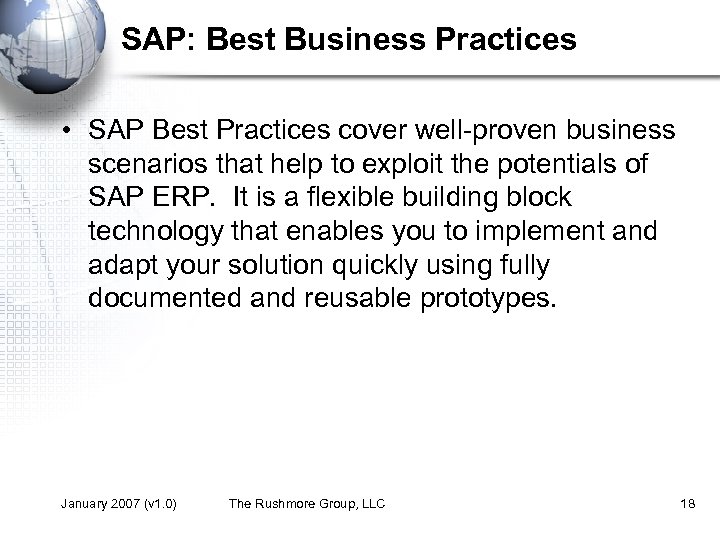 SAP: Best Business Practices

• SAP Best Practices cover well-proven business scenarios that help to exploit the potentials of SAP ERP. It is a flexible building block technology that enables you to implement and adapt your solution quickly using fully documented and reusable prototypes.

January 2007 (v1.0) The Rushmore Group, LLC 18